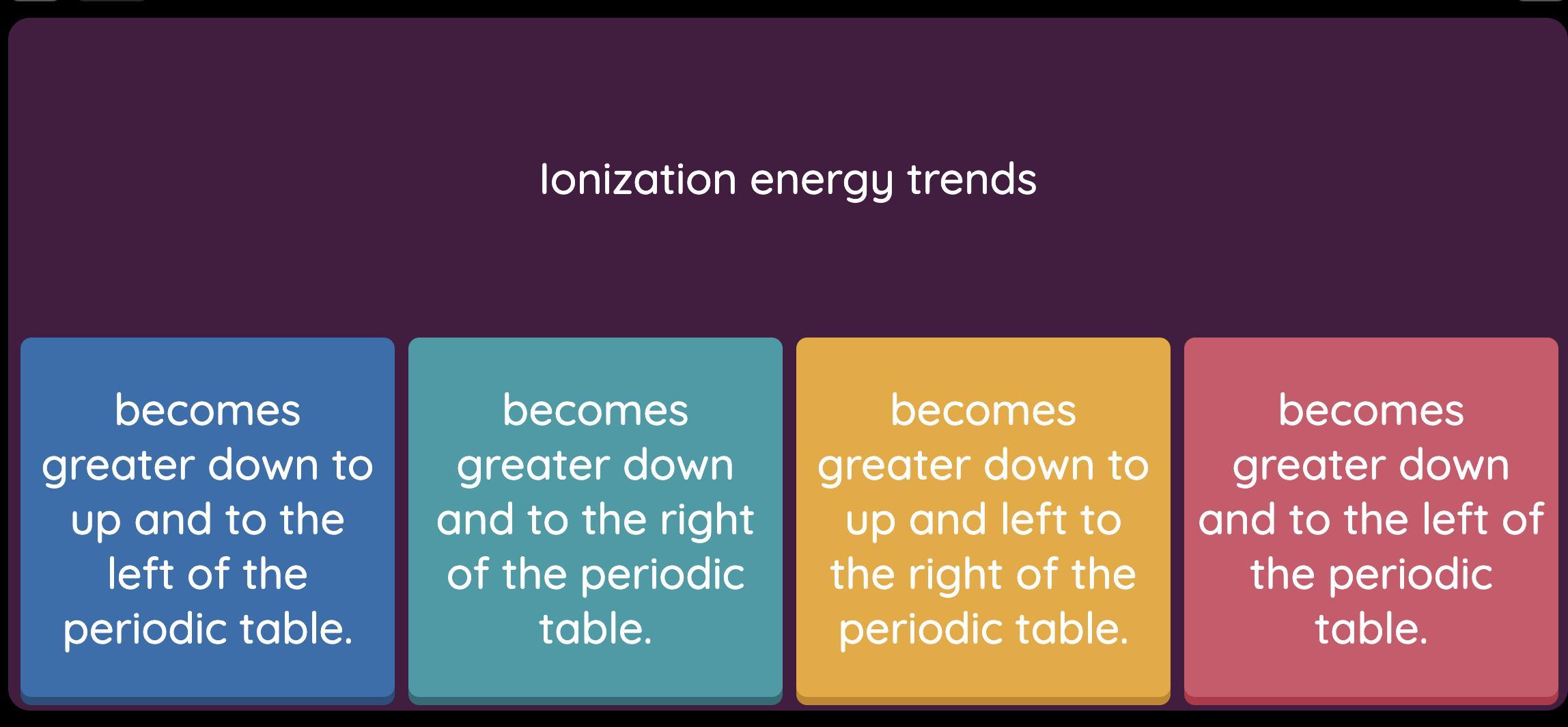 Ionization energy trends

becomes greater down to up and to the left of the periodic table.

becomes greater down and to the right of the periodic table.

becomes greater down to up and left to the right of the periodic table.

becomes greater down and to the left of the periodic table.